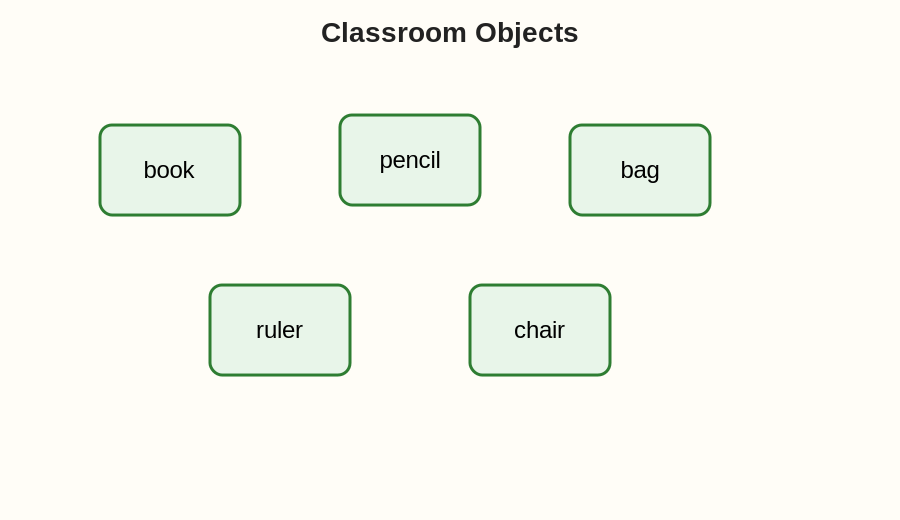 Classroom Objects

book

pencil

bag

ruler

chair